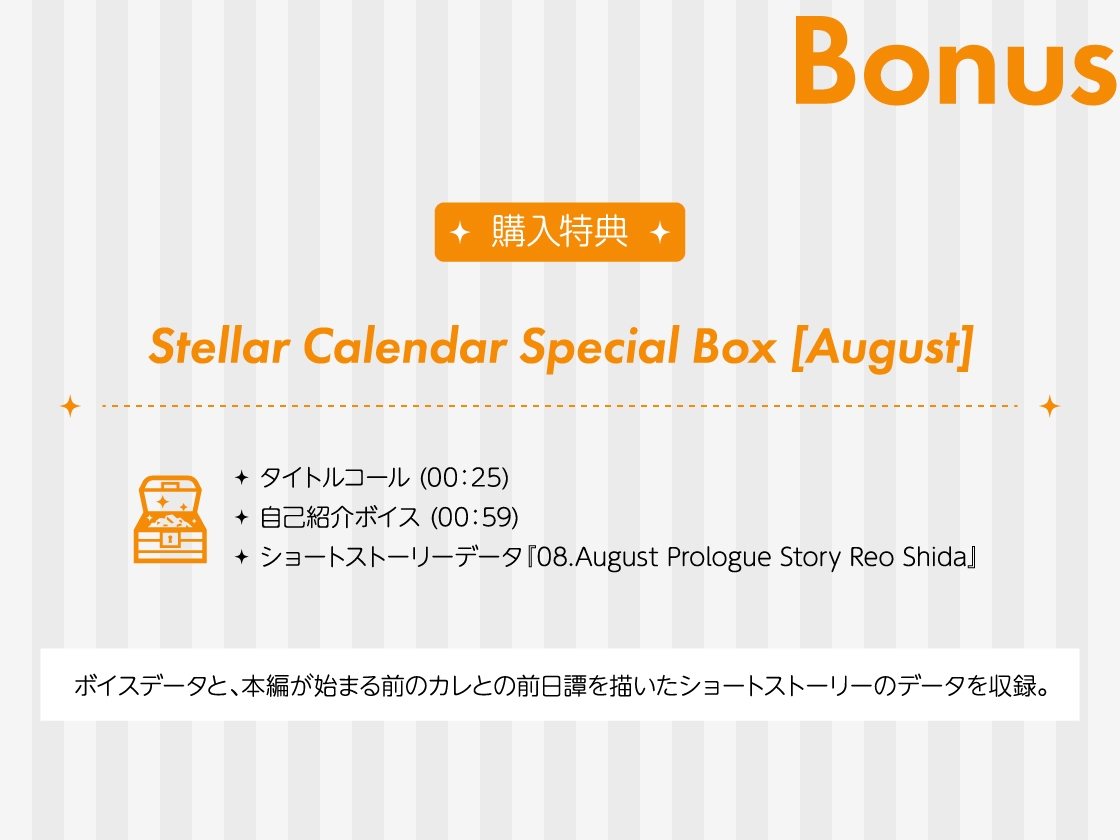 Bonus

✦ 購入特典 ✦

Stellar Calendar Special Box [August]

✦ タイトルコール (00:25)
✦ 自己紹介ボイス (00:59)
✦ ショートストーリーデータ『08.August Prologue Story Reo Shida』

ボイスデータと、本編が始まる前のカレとの前日譚を描いたショートストーリーのデータを収録。